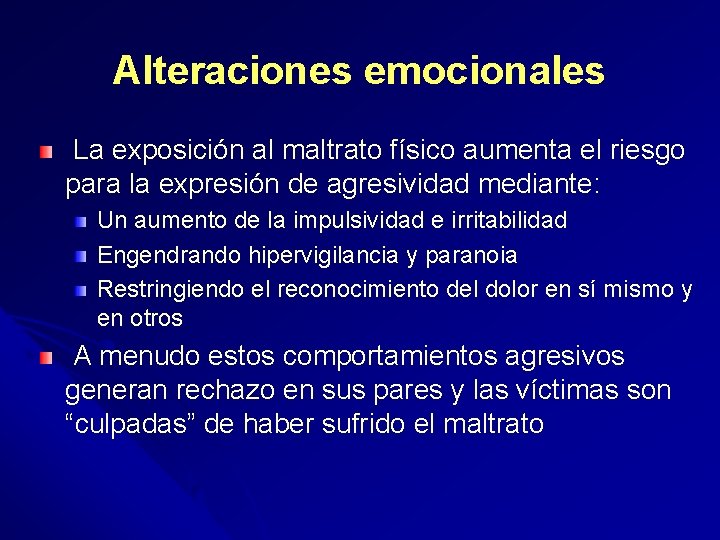 Alteraciones emocionales

La exposición al maltrato físico aumenta el riesgo para la expresión de agresividad mediante:

Un aumento de la impulsividad e irritabilidad

Engendrando hipervigilancia y paranoia

Restringiendo el reconocimiento del dolor en sí mismo y en otros

A menudo estos comportamientos agresivos generan rechazo en sus pares y las víctimas son “culpadas” de haber sufrido el maltrato